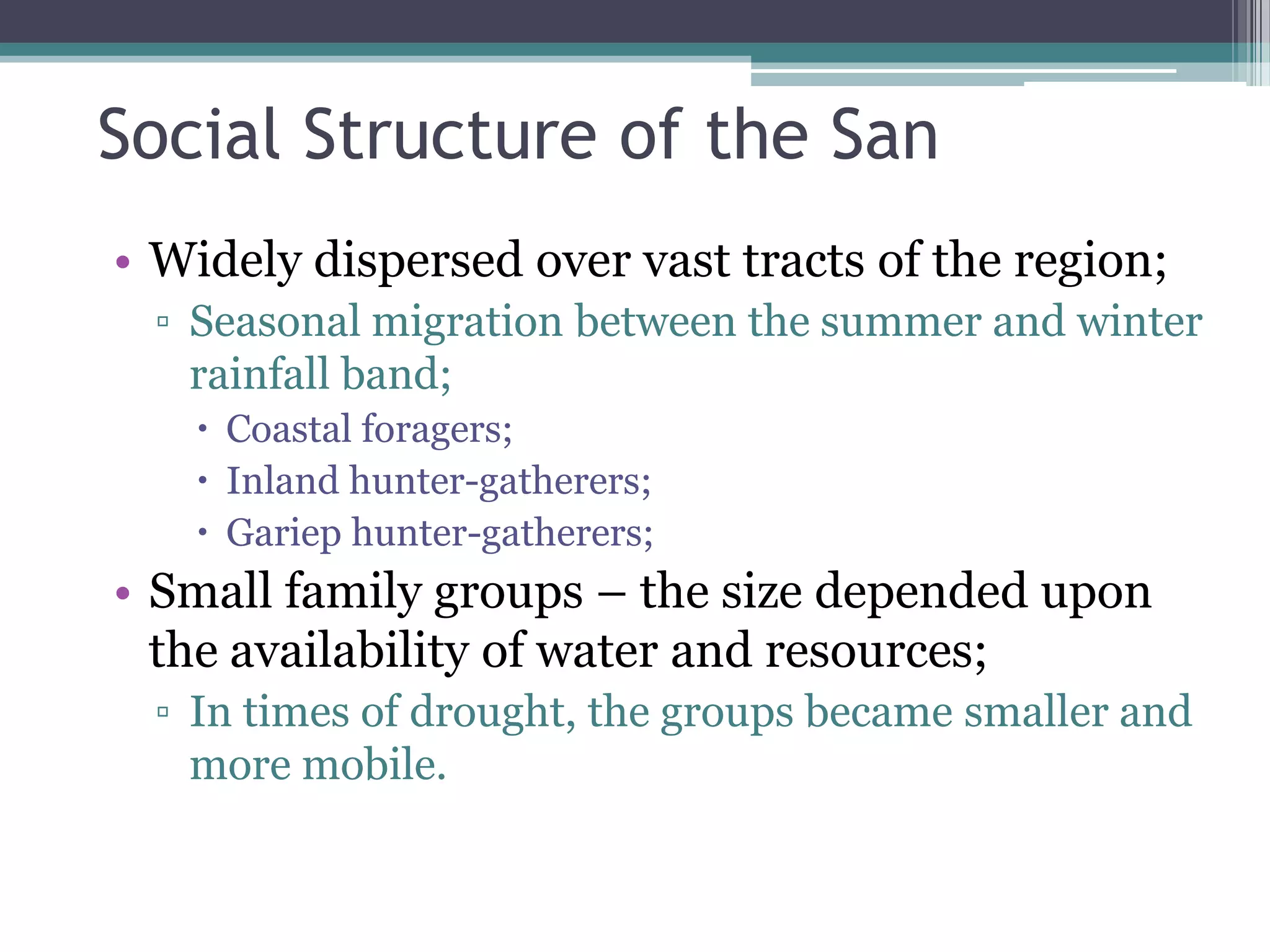 Social Structure of the San

• Widely dispersed over vast tracts of the region;
▫ Seasonal migration between the summer and winter rainfall band;
• Coastal foragers;
• Inland hunter-gatherers;
• Gariep hunter-gatherers;
• Small family groups – the size depended upon the availability of water and resources;
▫ In times of drought, the groups became smaller and more mobile.